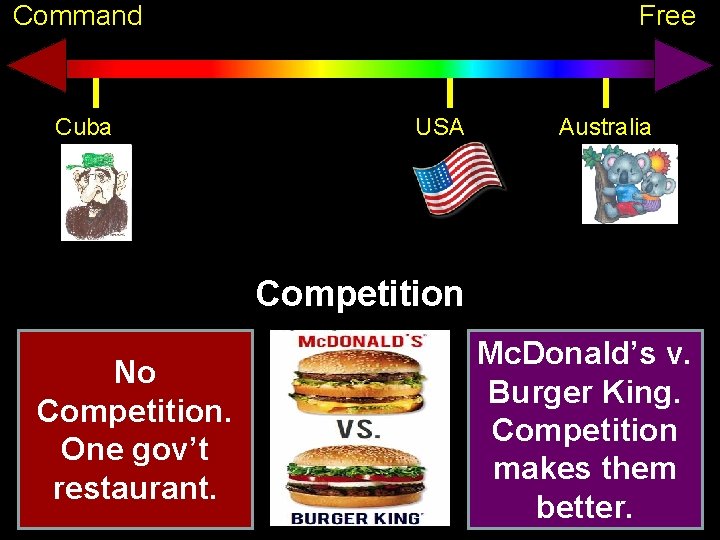 Command

Free

Cuba

USA

Australia

Competition

No Competition. One gov't restaurant.

McDONALD'S

VS.

BURGER KING

McDonald's v. Burger King. Competition makes them better.